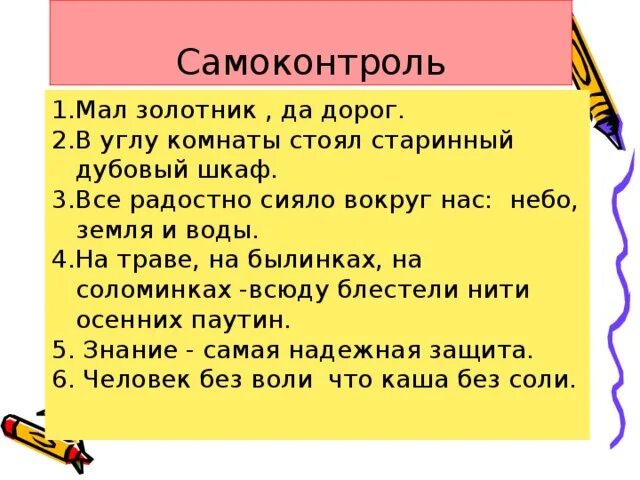 Самоконтроль

1.Мал золотник , да дорог.
2.В углу комнаты стоял старинный дубовый шкаф.
3.Все радостно сияло вокруг нас:  небо, земля и воды.
4.На траве, на былинках, на соломинках -всюду блестели нити осенних паутин.
5. Знание - самая надежная защита.
6. Человек без воли  что каша без соли.